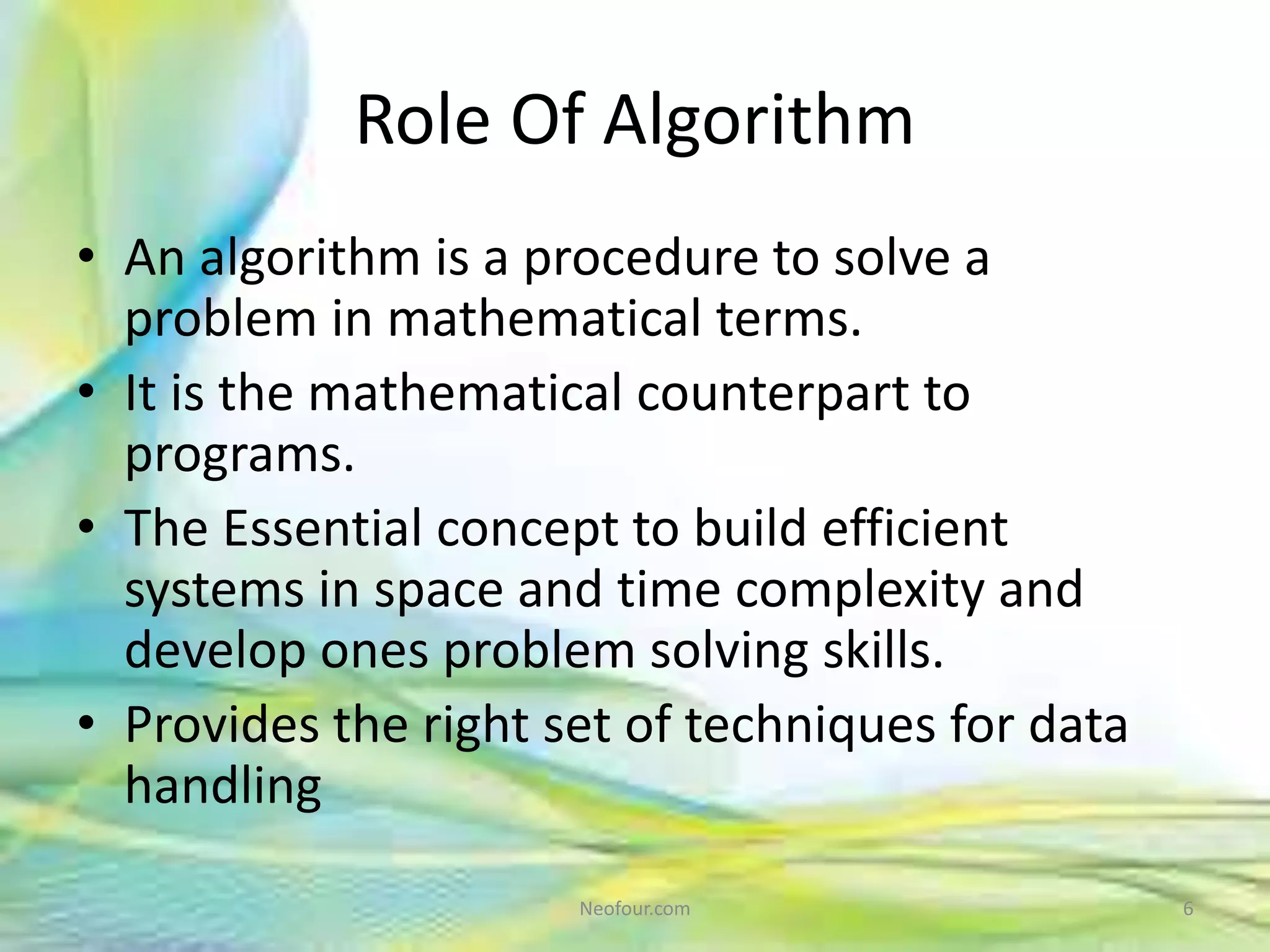 Role Of Algorithm

• An algorithm is a procedure to solve a problem in mathematical terms.
• It is the mathematical counterpart to programs.
• The Essential concept to build efficient systems in space and time complexity and develop ones problem solving skills.
• Provides the right set of techniques for data handling

Neofour.com

6